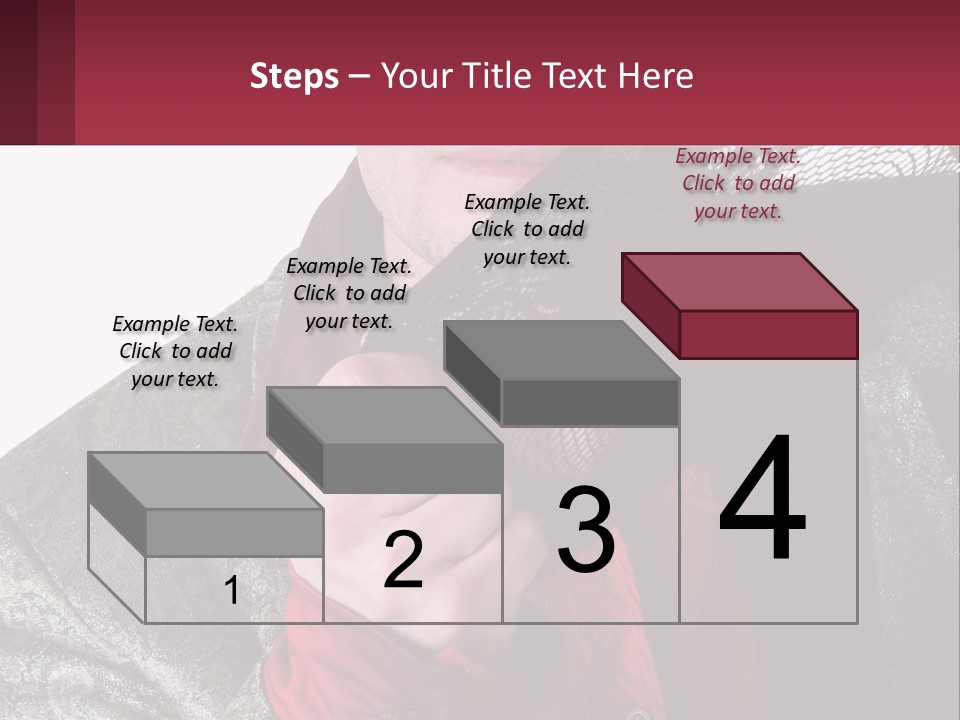 Steps – Your Title Text Here

Example Text. Click to add your text.

Example Text. Click to add your text.

Example Text. Click to add your text.

Example Text. Click to add your text.

1

2

3

4